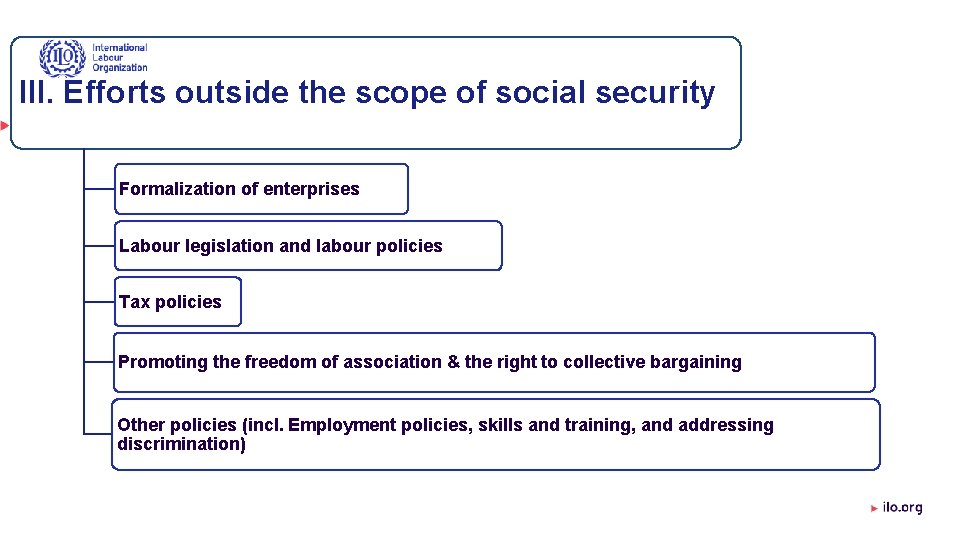 ILO International Labour Organization

III. Efforts outside the scope of social security

Formalization of enterprises

Labour legislation and labour policies

Tax policies

Promoting the freedom of association & the right to collective bargaining

Other policies (incl. Employment policies, skills and training, and addressing discrimination)

ilo.org